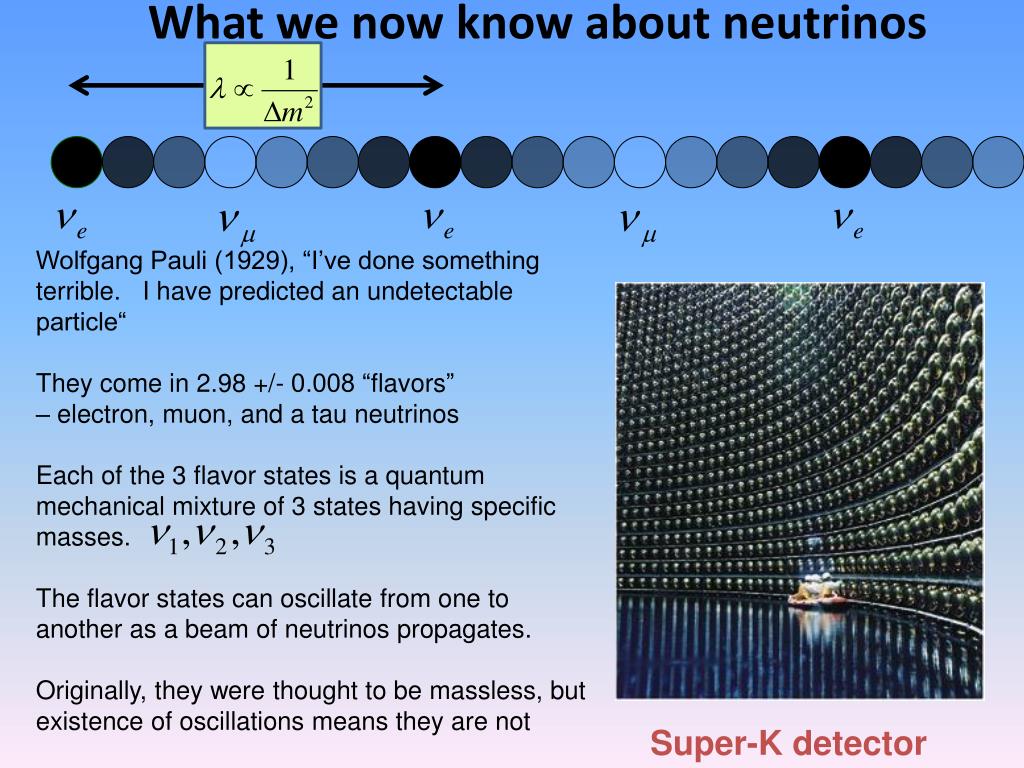 What we now know about neutrinos

$\lambda \propto \frac{1}{\Delta m^2}$

$\nu_e$ $\nu_\mu$ $\nu_e$ $\nu_\mu$ $\nu_e$

Wolfgang Pauli (1929), “I’ve done something terrible. I have predicted an undetectable particle“

They come in 2.98 +/- 0.008 “flavors” – electron, muon, and a tau neutrinos

Each of the 3 flavor states is a quantum mechanical mixture of 3 states having specific masses. $\nu_1, \nu_2, \nu_3$

The flavor states can oscillate from one to another as a beam of neutrinos propagates.

Originally, they were thought to be massless, but existence of oscillations means they are not

Super-K detector